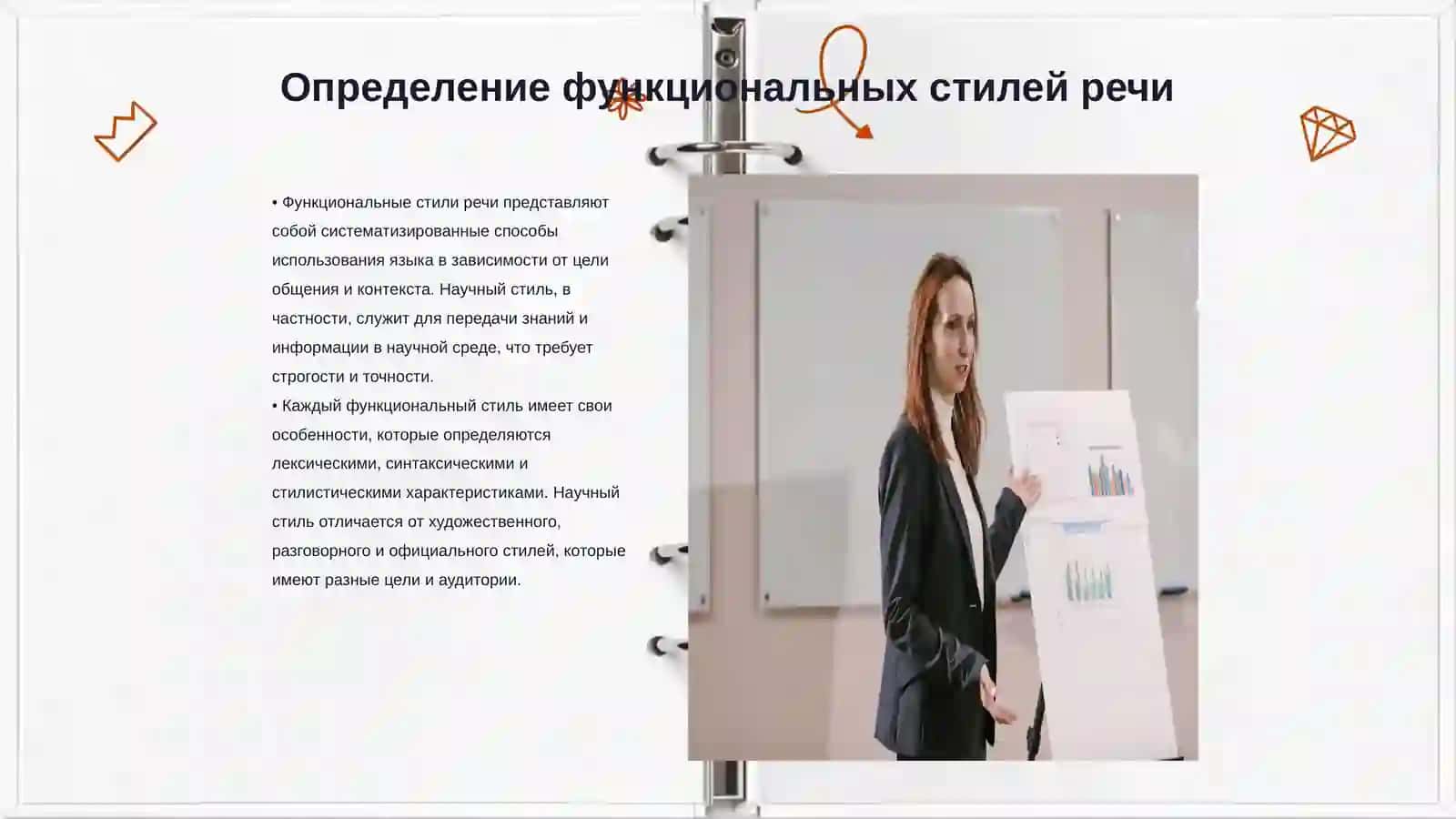 Определение функциональных стилей речи

• Функциональные стили речи представляют собой систематизированные способы использования языка в зависимости от цели общения и контекста. Научный стиль, в частности, служит для передачи знаний и информации в научной среде, что требует строгости и точности.
• Каждый функциональный стиль имеет свои особенности, которые определяются лексическими, синтаксическими и стилистическими характеристиками. Научный стиль отличается от художественного, разговорного и официального стилей, которые имеют разные цели и аудитории.